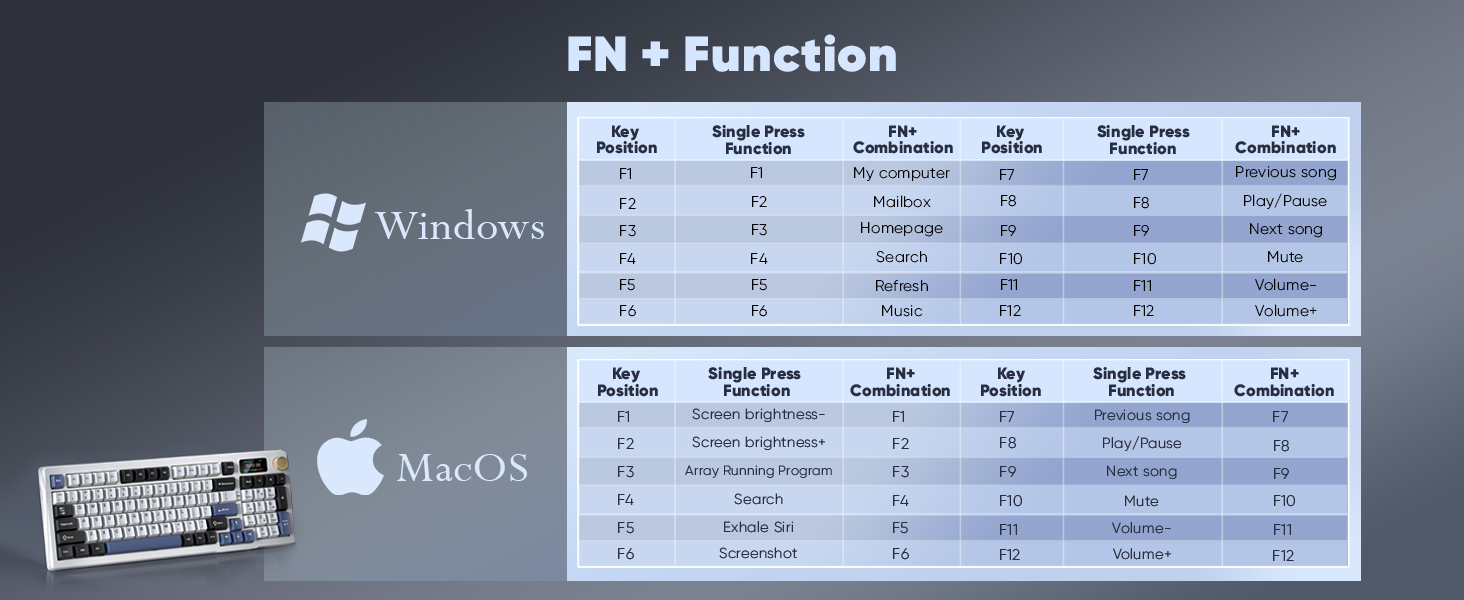 FN + Function

Windows

| Key Position | Single Press Function | FN+ Combination | Key Position | Single Press Function | FN+ Combination |
|---|---|---|---|---|---|
| F1 | F1 | My computer | F7 | F7 | Previous song |
| F2 | F2 | Mailbox | F8 | F8 | Play/Pause |
| F3 | F3 | Homepage | F9 | F9 | Next song |
| F4 | F4 | Search | F10 | F10 | Mute |
| F5 | F5 | Refresh | F11 | F11 | Volume- |
| F6 | F6 | Music | F12 | F12 | Volume+ |

MacOS

| Key Position | Single Press Function | FN+ Combination | Key Position | Single Press Function | FN+ Combination |
|---|---|---|---|---|---|
| F1 | Screen brightness- | F1 | F7 | Previous song | F7 |
| F2 | Screen brightness+ | F2 | F8 | Play/Pause | F8 |
| F3 | Array Running Program | F3 | F9 | Next song | F9 |
| F4 | Search | F4 | F10 | Mute | F10 |
| F5 | Exhale Siri | F5 | F11 | Volume- | F11 |
| F6 | Screenshot | F6 | F12 | Volume+ | F12 |